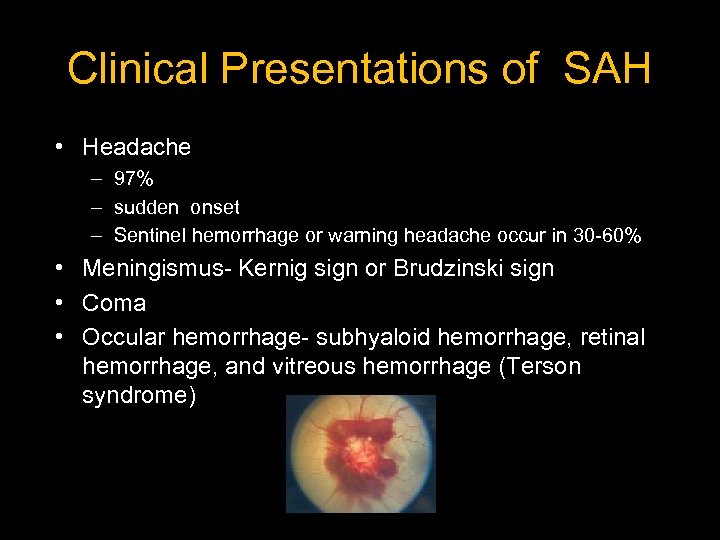 Clinical Presentations of SAH

• Headache
– 97%
– sudden onset
– Sentinel hemorrhage or warning headache occur in 30-60%
• Meningismus- Kernig sign or Brudzinski sign
• Coma
• Occular hemorrhage- subhyaloid hemorrhage, retinal hemorrhage, and vitreous hemorrhage (Terson syndrome)